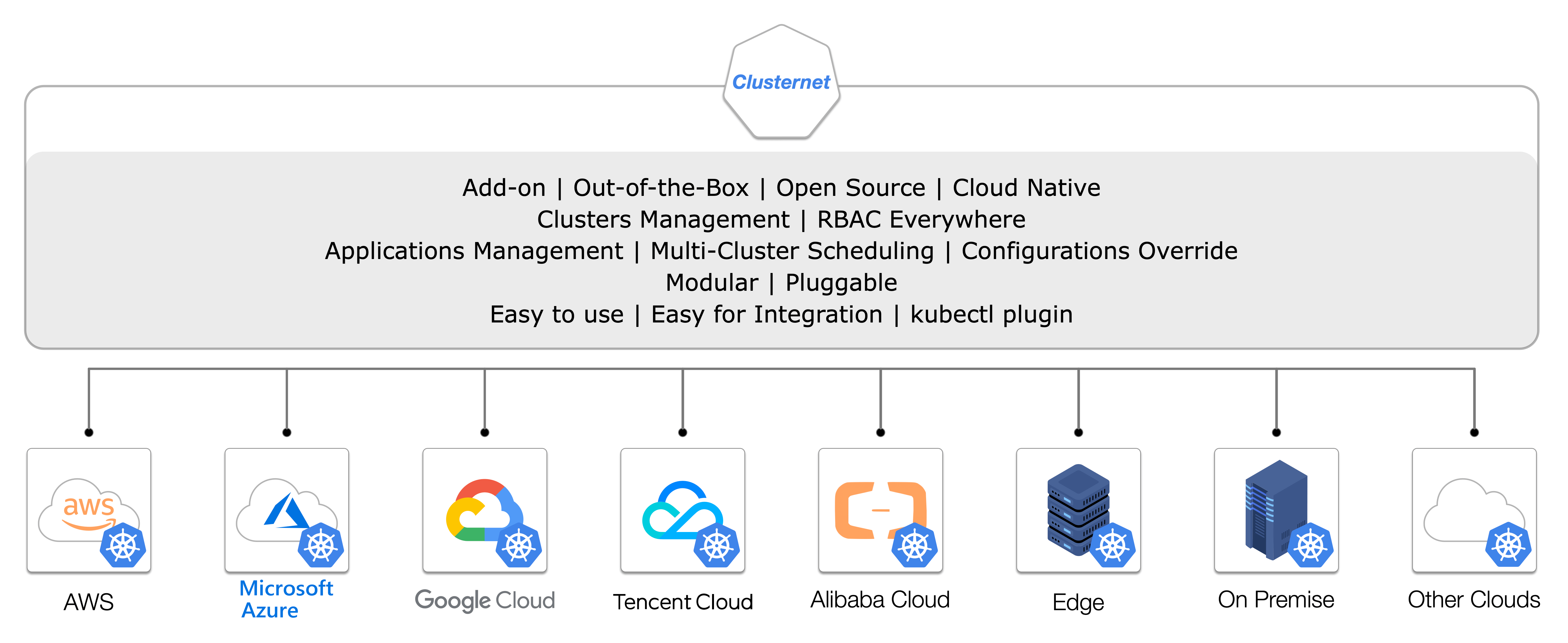 Clusternet

Add-on | Out-of-the-Box | Open Source | Cloud Native
Clusters Management | RBAC Everywhere
Applications Management | Multi-Cluster Scheduling | Configurations Override
Modular | Pluggable
Easy to use | Easy for Integration | kubectl plugin

aws

AWS

Microsoft Azure

Google Cloud

Tencent Cloud

Alibaba Cloud

Edge

On Premise

Other Clouds